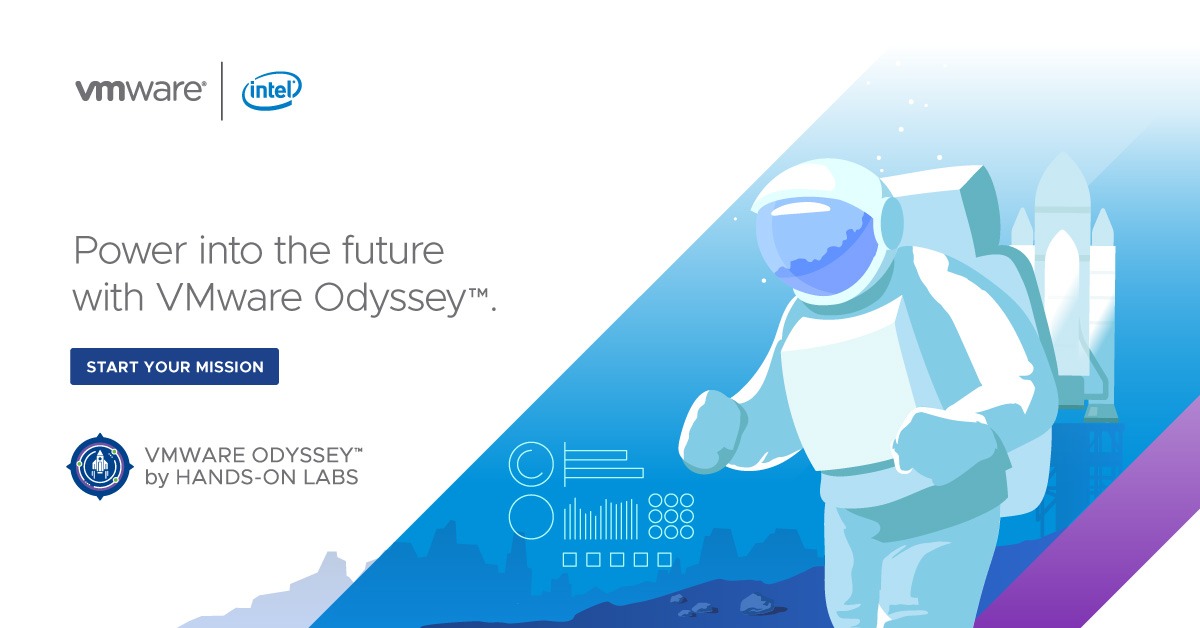 vmware® | intel

Power into the future with VMware Odyssey™.

START YOUR MISSION

VMWARE ODYSSEY™ by HANDS-ON LABS